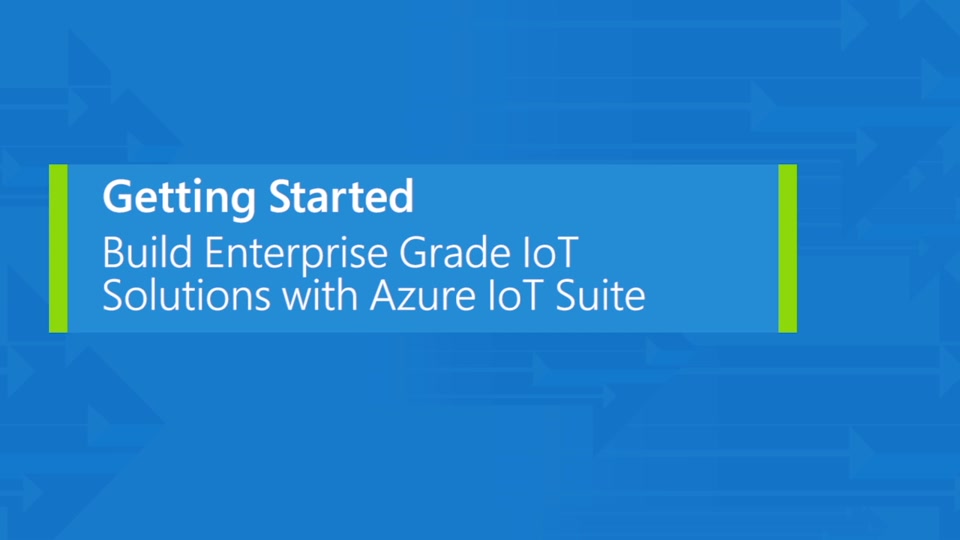 Getting Started

Build Enterprise Grade IoT Solutions with Azure IoT Suite